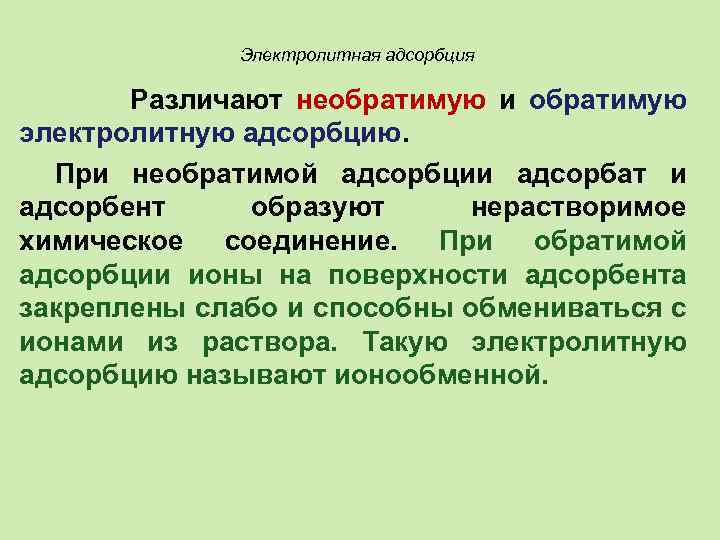 Электролитная адсорбция

Различают необратимую и обратимую электролитную адсорбцию.

При необратимой адсорбции адсорбат и адсорбент образуют нерастворимое химическое соединение. При обратимой адсорбции ионы на поверхности адсорбента закреплены слабо и способны обмениваться с ионами из раствора. Такую электролитную адсорбцию называют ионообменной.